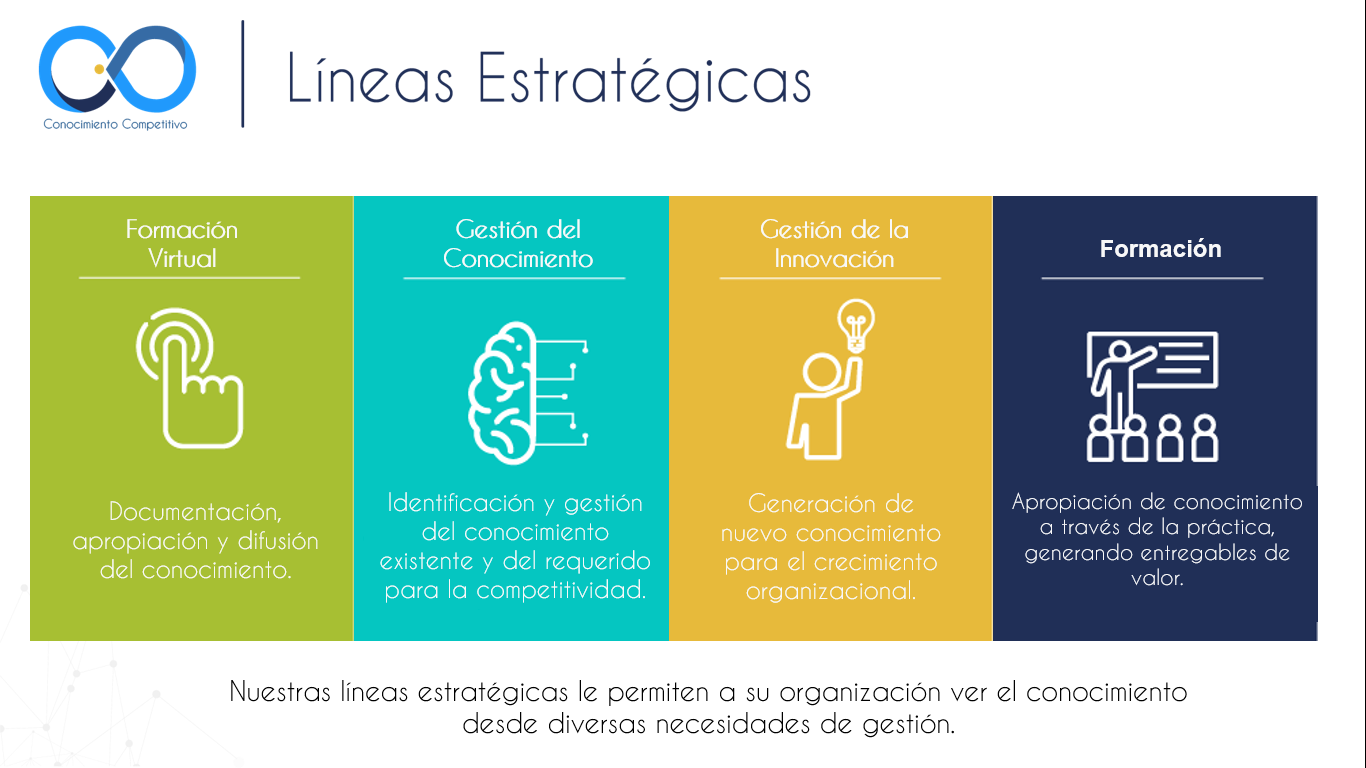 Conocimiento Competitivo

Líneas Estratégicas

Formación Virtual

Documentación, apropiación y difusión del conocimiento.

Gestión del Conocimiento

Identificación y gestión del conocimiento existente y del requerido para la competitividad.

Gestión de la Innovación

Generación de nuevo conocimiento para el crecimiento organizacional.

Formación

Apropiación de conocimiento a través de la práctica, generando entregables de valor.

Nuestras líneas estratégicas le permiten a su organización ver el conocimiento desde diversas necesidades de gestión.